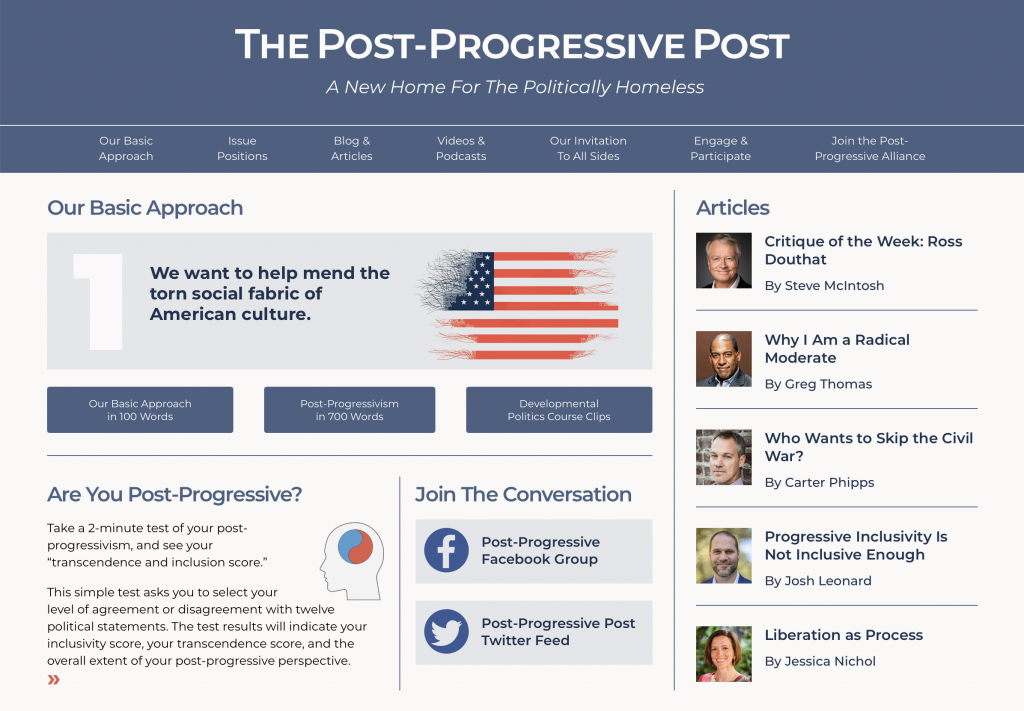 THE POST-PROGRESSIVE POST

A New Home For The Politically Homeless

Our Basic Approach
Issue Positions
Blog & Articles
Videos & Podcasts
Our Invitation To All Sides
Engage & Participate
Join the Post-Progressive Alliance

Our Basic Approach

1

We want to help mend the torn social fabric of American culture.

Our Basic Approach in 100 Words
Post-Progressivism in 700 Words
Developmental Politics Course Clips

Are You Post-Progressive?

Take a 2-minute test of your post-progressivism, and see your "transcendence and inclusion score."

This simple test asks you to select your level of agreement or disagreement with twelve political statements. The test results will indicate your inclusivity score, your transcendence score, and the overall extent of your post-progressive perspective.

»

Join The Conversation

Post-Progressive Facebook Group

Post-Progressive Post Twitter Feed

Articles

Critique of the Week: Ross Douthat
By Steve McIntosh

Why I Am a Radical Moderate
By Greg Thomas

Who Wants to Skip the Civil War?
By Carter Phipps

Progressive Inclusivity Is Not Inclusive Enough
By Josh Leonard

Liberation as Process
By Jessica Nichol